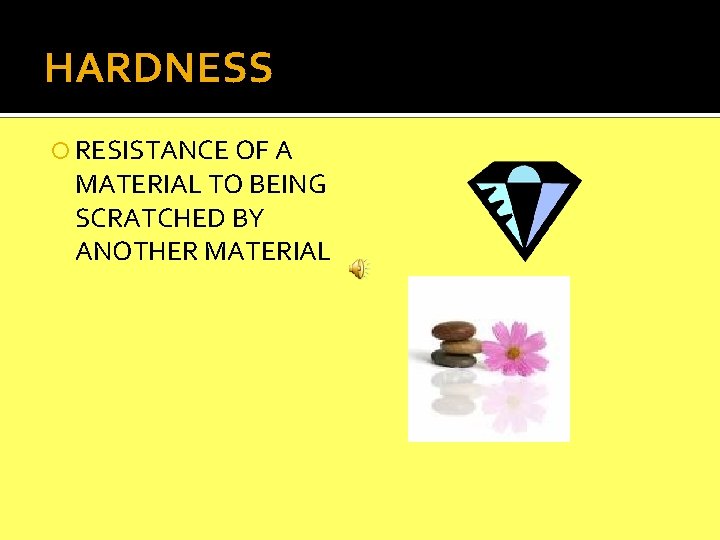 HARDNESS

RESISTANCE OF A MATERIAL TO BEING SCRATCHED BY ANOTHER MATERIAL